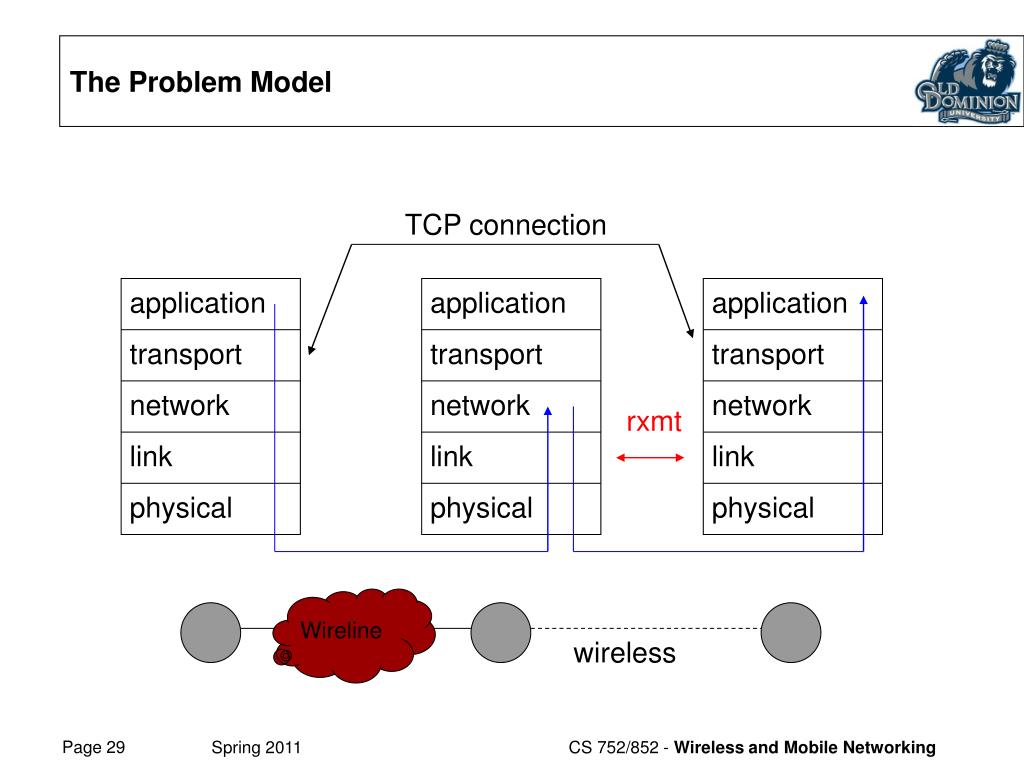 The Problem Model

OLD DOMINION UNIVERSITY

TCP connection

application
transport
network
link
physical

application
transport
network
link
physical

rxmt

application
transport
network
link
physical

Wireline

wireless

Page 29

Spring 2011

CS 752/852 - Wireless and Mobile Networking